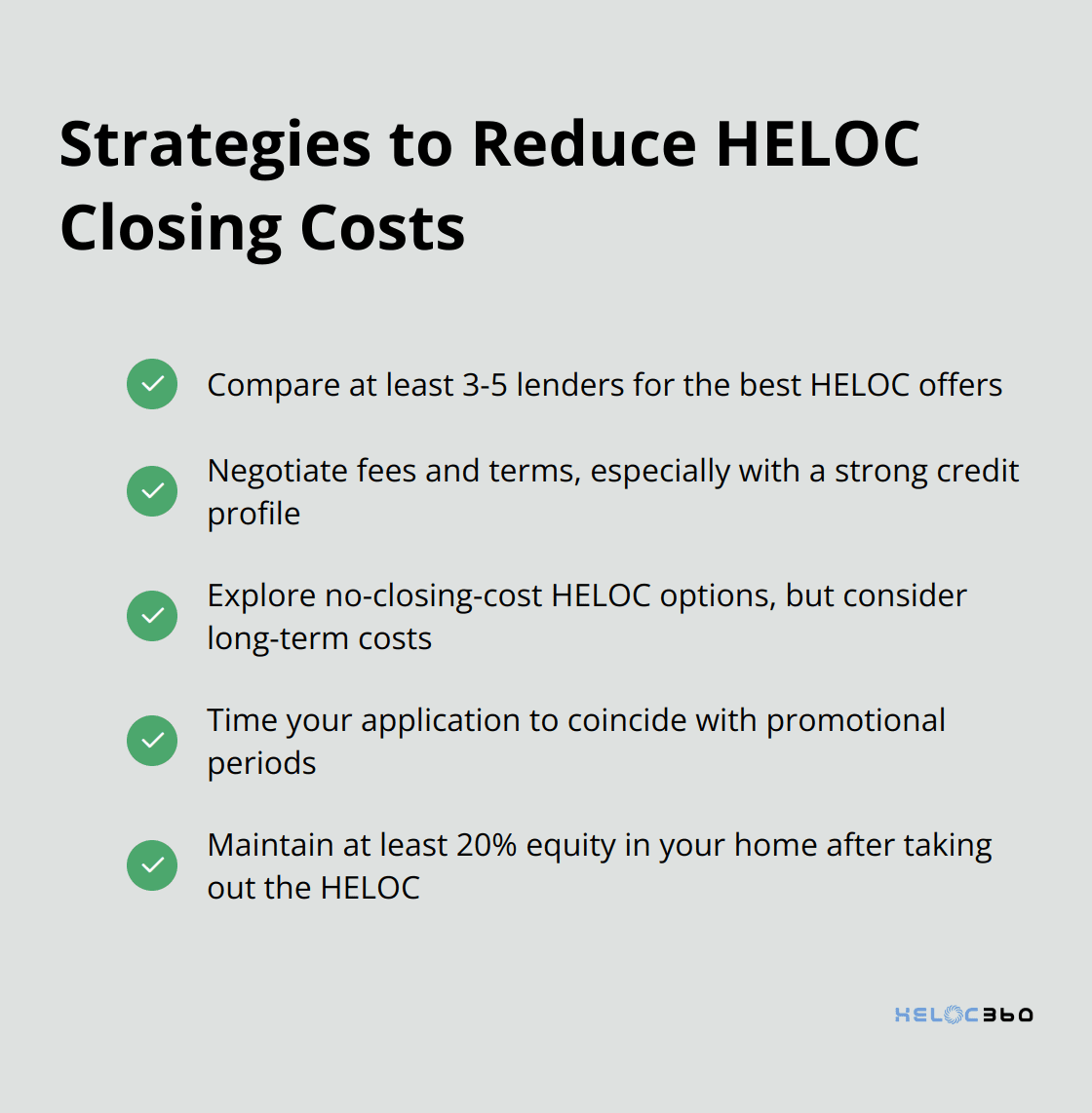 Strategies to Reduce HELOC Closing Costs

Compare at least 3-5 lenders for the best HELOC offers

Negotiate fees and terms, especially with a strong credit profile

Explore no-closing-cost HELOC options, but consider long-term costs

Time your application to coincide with promotional periods

Maintain at least 20% equity in your home after taking out the HELOC

HELOC360